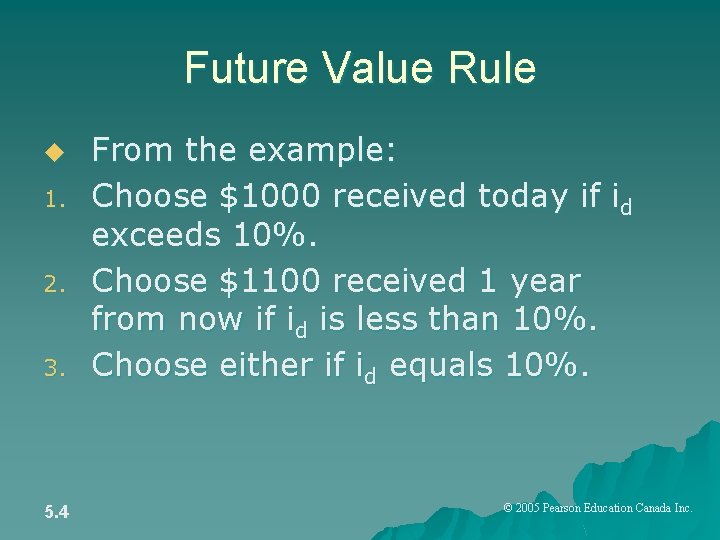 Future Value Rule

◆ From the example:

1. Choose \$1000 received today if $i_d$ exceeds 10%.

2. Choose \$1100 received 1 year from now if $i_d$ is less than 10%.

3. Choose either if $i_d$ equals 10%.

5.4

© 2005 Pearson Education Canada Inc.